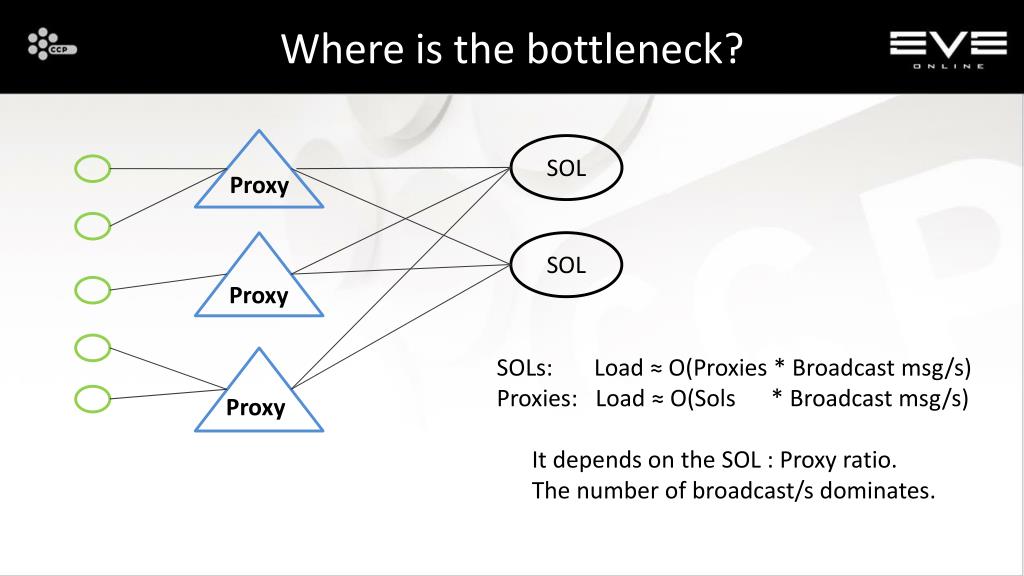 CCP

Where is the bottleneck?

EVE ONLINE

Proxy

Proxy

Proxy

SOL

SOL

SOLs: Load ≈ O(Proxies * Broadcast msg/s)
Proxies: Load ≈ O(Sols * Broadcast msg/s)

It depends on the SOL : Proxy ratio.
The number of broadcast/s dominates.